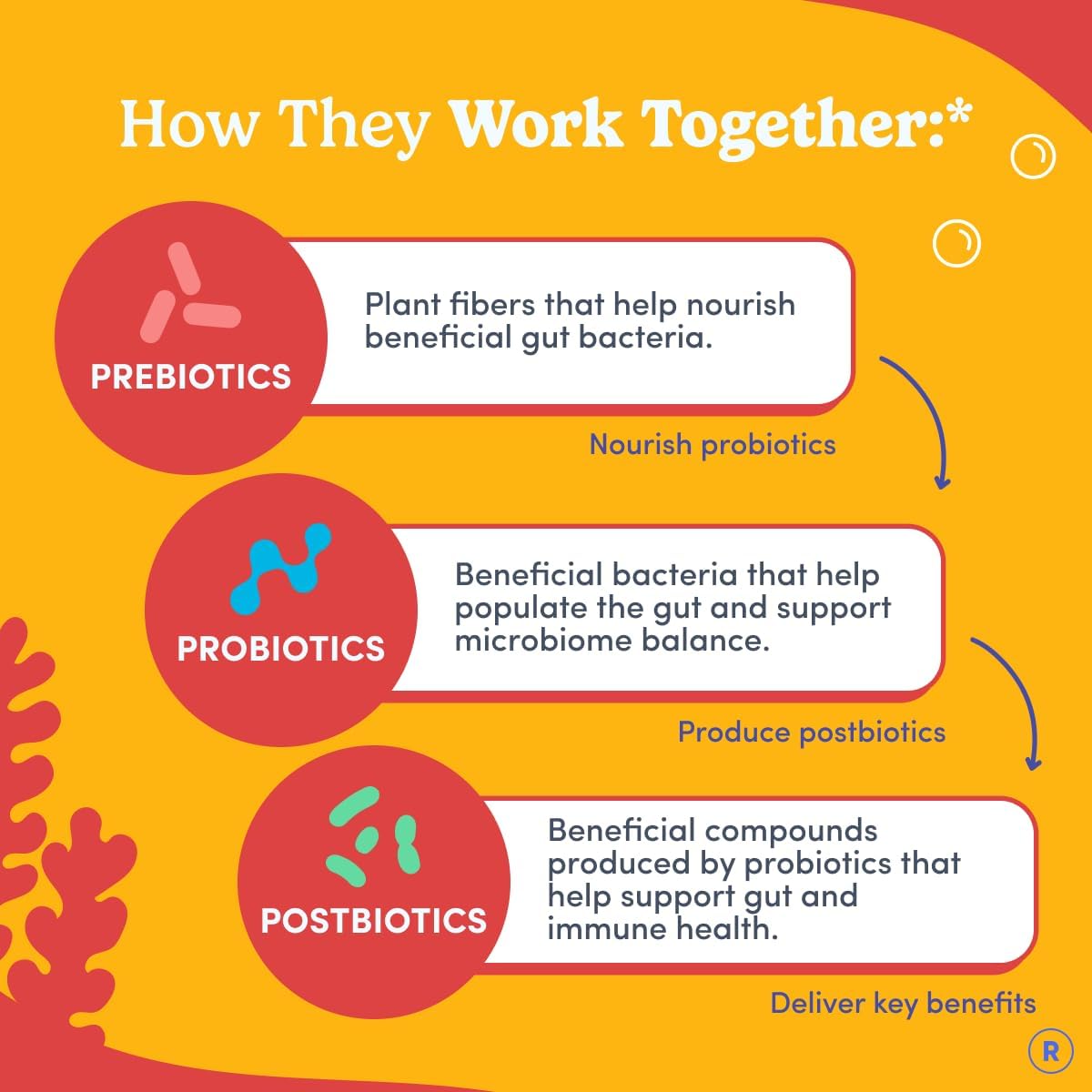 How They Work Together:*

PREBIOTICS

Plant fibers that help nourish beneficial gut bacteria.

Nourish probiotics

PROBIOTICS

Beneficial bacteria that help populate the gut and support microbiome balance.

Produce postbiotics

POSTBIOTICS

Beneficial compounds produced by probiotics that help support gut and immune health.

Deliver key benefits

R